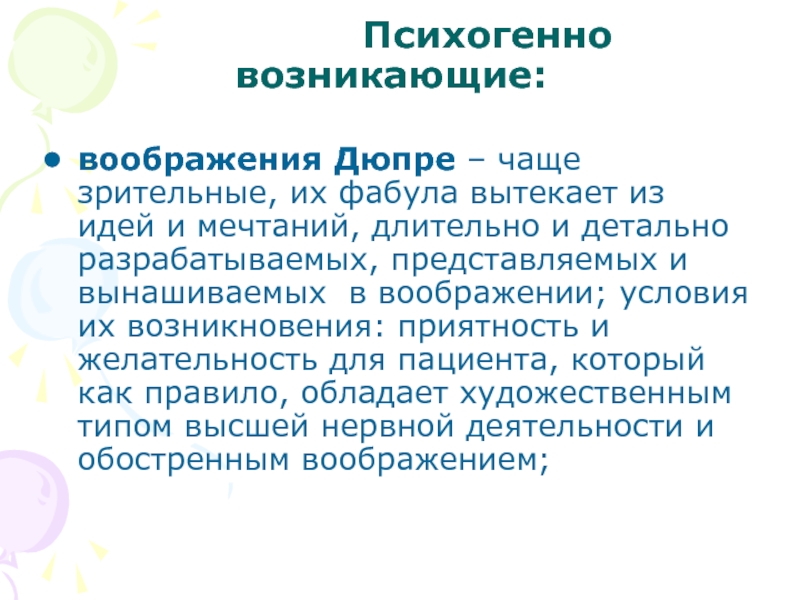 Психогенно возникающие:

• воображения Дюпре – чаще зрительные, их фабула вытекает из идей и мечтаний, длительно и детально разрабатываемых, представляемых и вынашиваемых  в воображении; условия их возникновения: приятность и желательность для пациента, который как правило, обладает художественным типом высшей нервной деятельности и обостренным воображением;